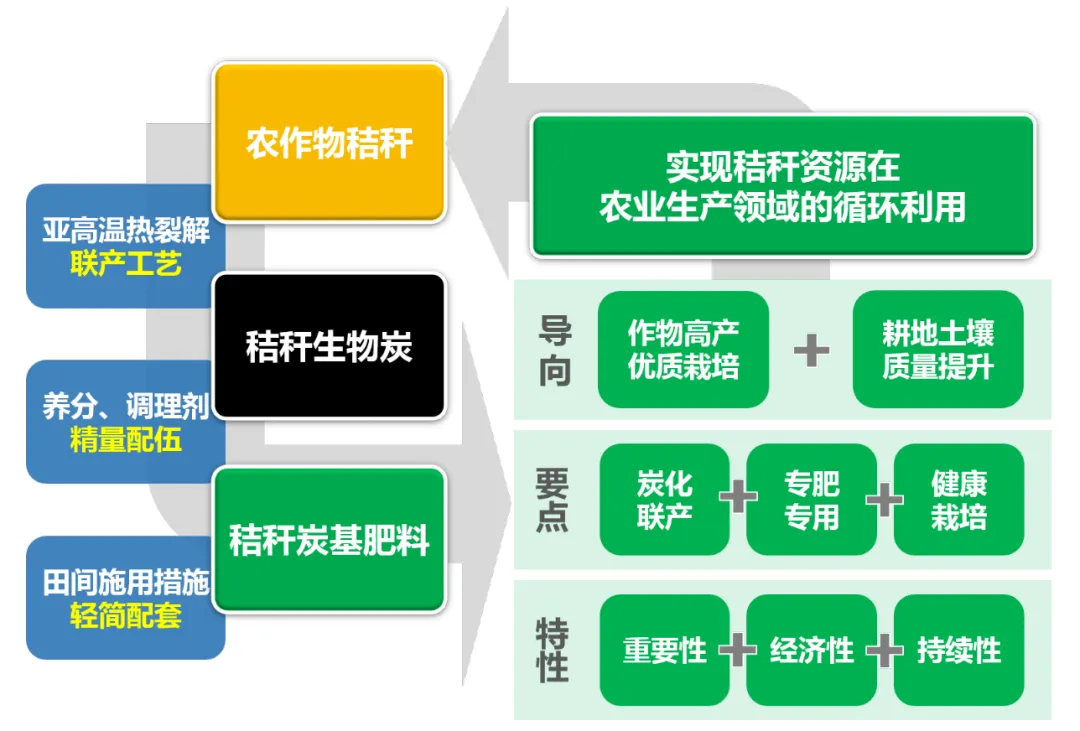 农作物秸秆

亚高温热裂解
联产工艺

秸秆生物炭

养分、调理剂
精量配伍

秸秆炭基肥料

田间施用措施
轻简配套

实现秸秆资源在
农业生产领域的循环利用

导向

作物高产
优质栽培

+

耕地土壤
质量提升

要点

炭化
联产

+

专肥
专用

+

健康
栽培

特性

重要性

+

经济性

+

持续性